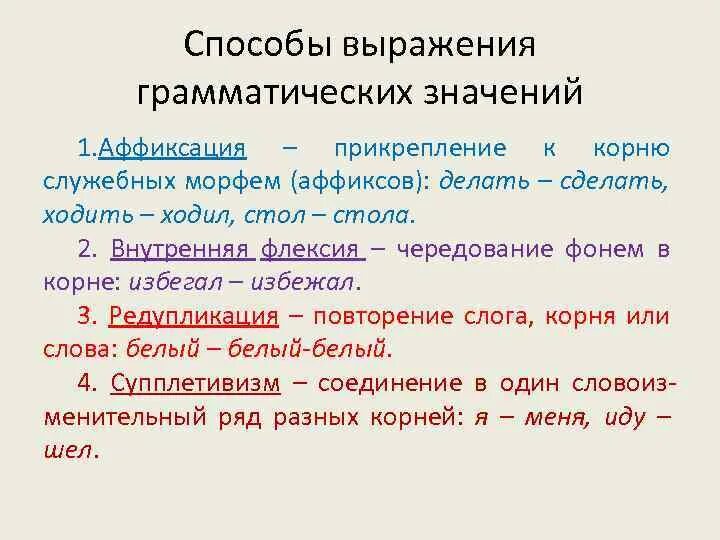 Способы выражения грамматических значений

1.Аффиксация – прикрепление к корню служебных морфем (аффиксов): делать – сделать, ходить – ходил, стол – стола.

2. Внутренняя флексия – чередование фонем в корне: избегал – избежал.

3. Редупликация – повторение слога, корня или слова: белый – белый-белый.

4. Супплетивизм – соединение в один словоизменительный ряд разных корней: я – меня, иду – шел.